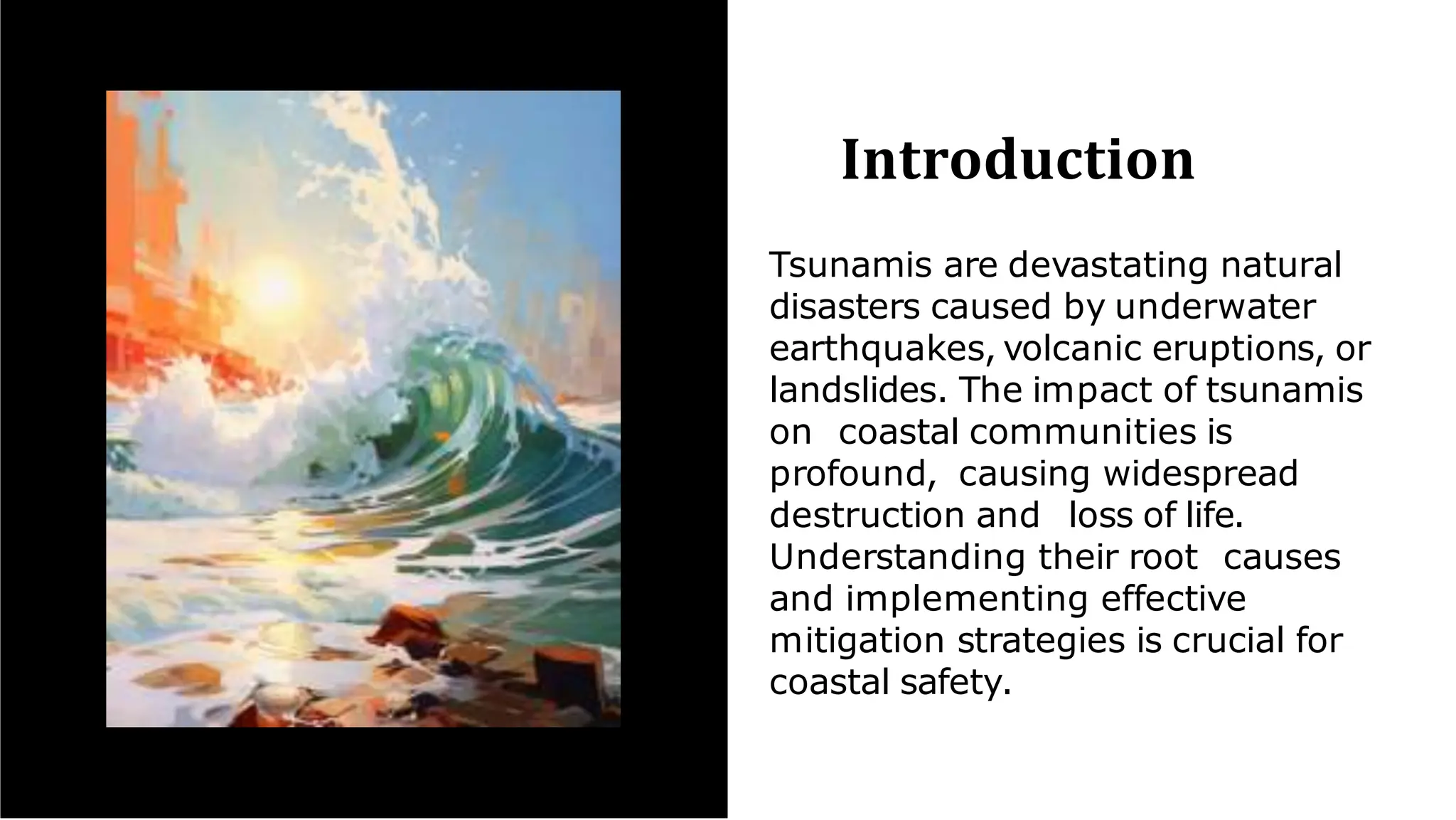 Introduction

Tsunamis are devastating natural disasters caused by underwater earthquakes, volcanic eruptions, or landslides. The impact of tsunamis on coastal communities is profound, causing widespread destruction and loss of life. Understanding their root causes and implementing effective mitigation strategies is crucial for coastal safety.